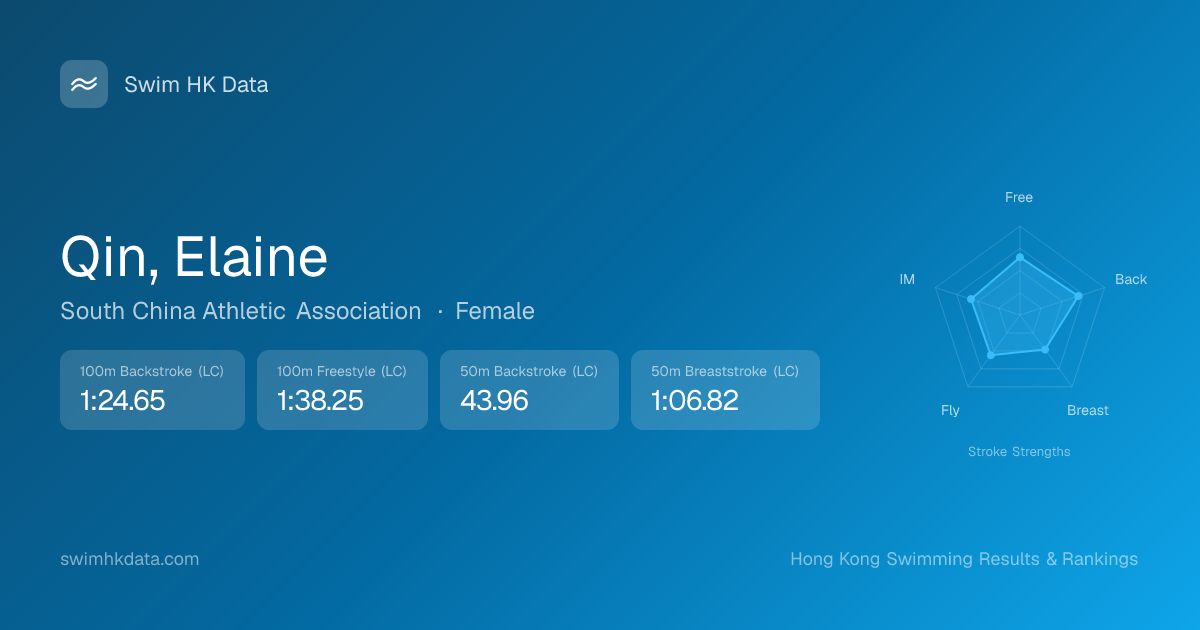 Swim HK Data

Qin, Elaine

South China Athletic Association · Female

100m Backstroke (LC)
1:24.65

100m Freestyle (LC)
1:38.25

50m Backstroke (LC)
43.96

50m Breaststroke (LC)
1:06.82

Free
Back
Breast
Fly
IM

Stroke Strengths

swimhkdata.com

Hong Kong Swimming Results & Rankings